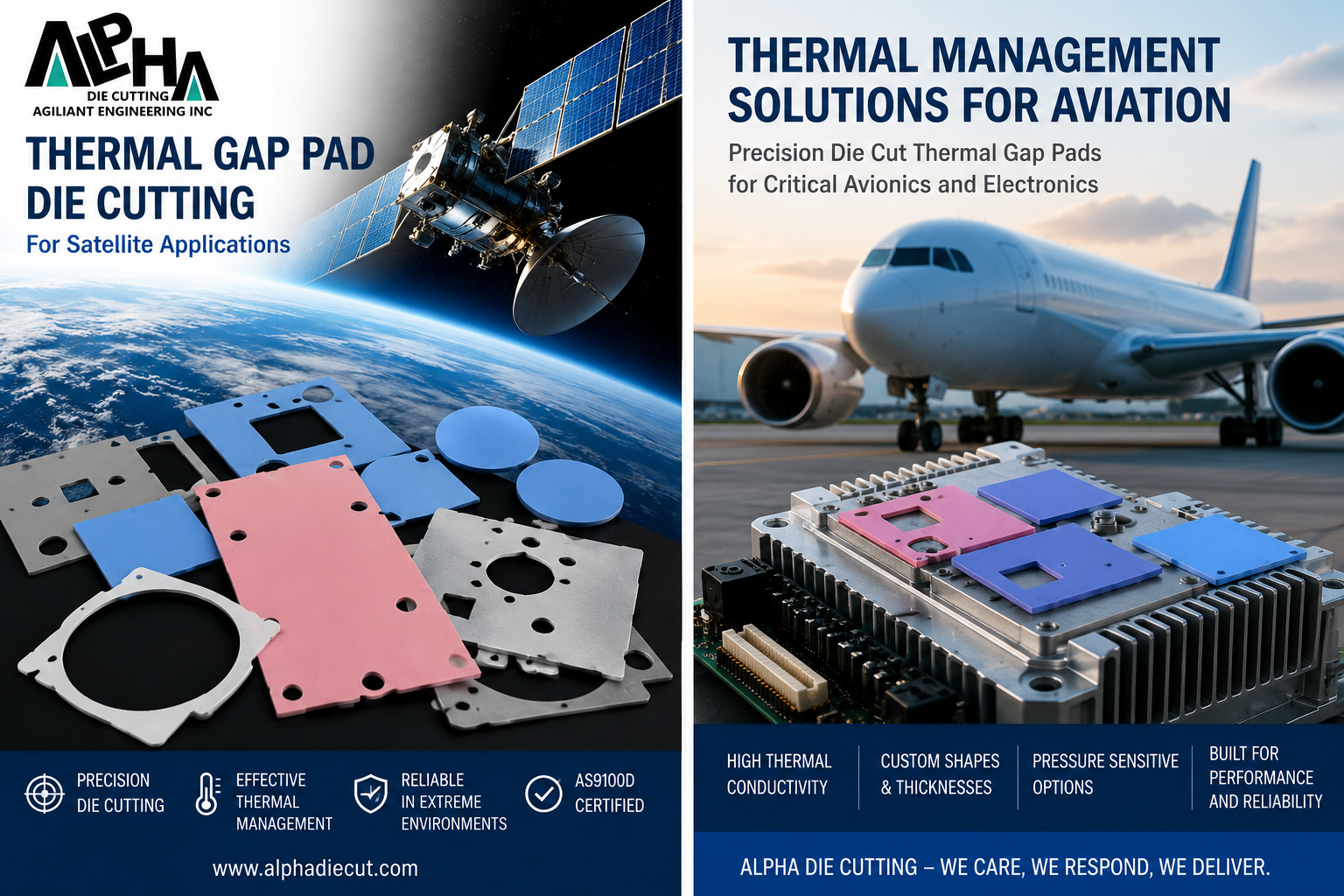 ALPHA
DIE CUTTING
AGILIANT ENGINEERING INC

THERMAL GAP PAD DIE CUTTING
For Satellite Applications

PRECISION DIE CUTTING

EFFECTIVE THERMAL MANAGEMENT

RELIABLE IN EXTREME ENVIRONMENTS

AS9100D CERTIFIED

www.alphadiecut.com

THERMAL MANAGEMENT SOLUTIONS FOR AVIATION

Precision Die Cut Thermal Gap Pads for Critical Avionics and Electronics

HIGH THERMAL CONDUCTIVITY

CUSTOM SHAPES & THICKNESSES

PRESSURE SENSITIVE OPTIONS

BUILT FOR PERFORMANCE AND RELIABILITY

ALPHA DIE CUTTING – WE CARE, WE RESPOND, WE DELIVER.